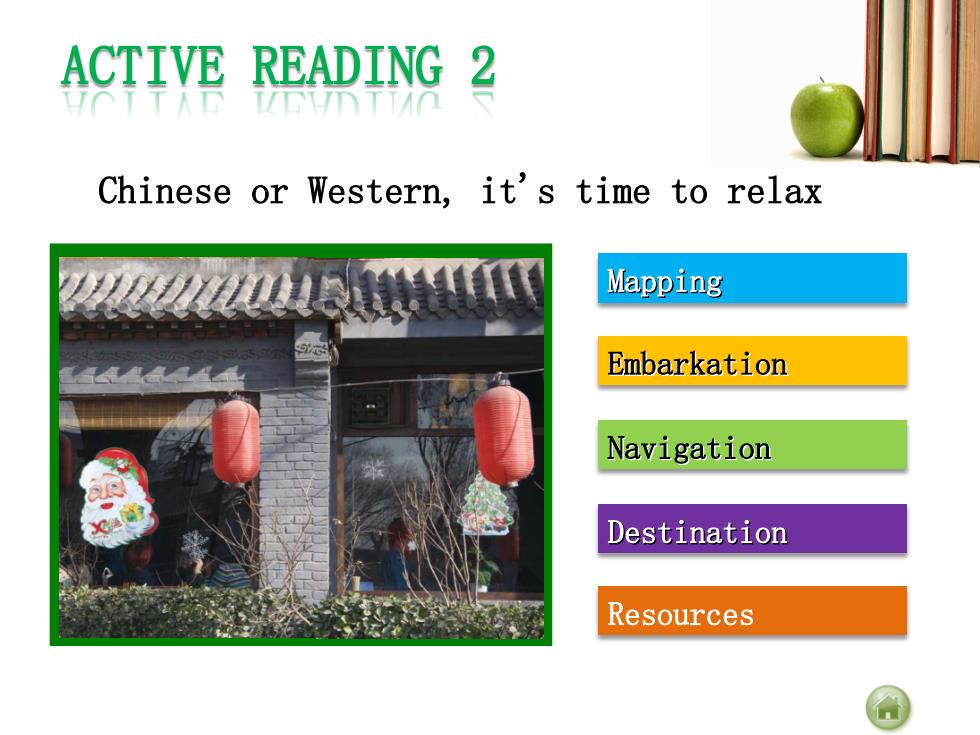 ACTIVE READING 2

Chinese or Western, it's time to relax

Mapping

Embarkation

Navigation

Destination

Resources